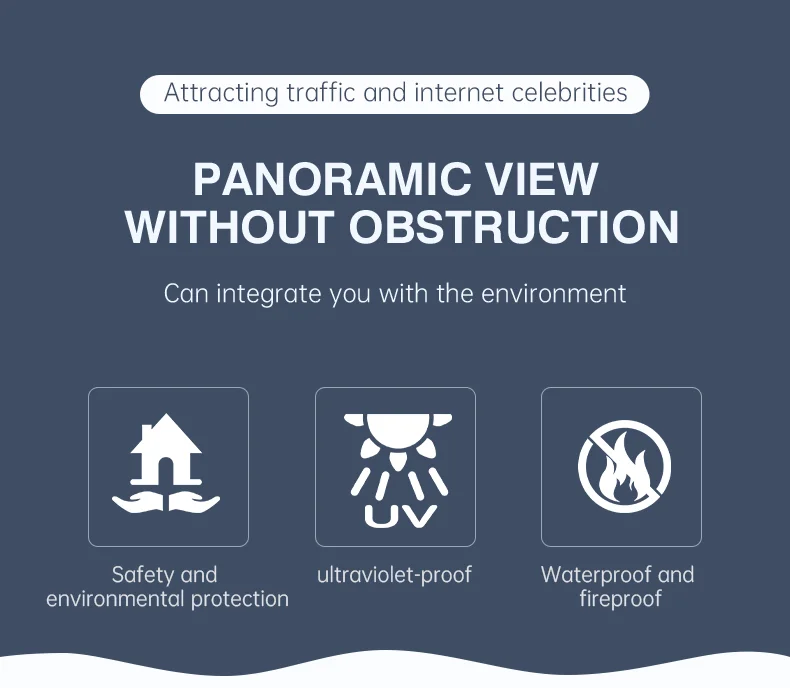 Attracting traffic and internet celebrities

PANORAMIC VIEW WITHOUT OBSTRUCTION

Can integrate you with the environment

UV

Safety and environmental protection

ultraviolet-proof

Waterproof and fireproof